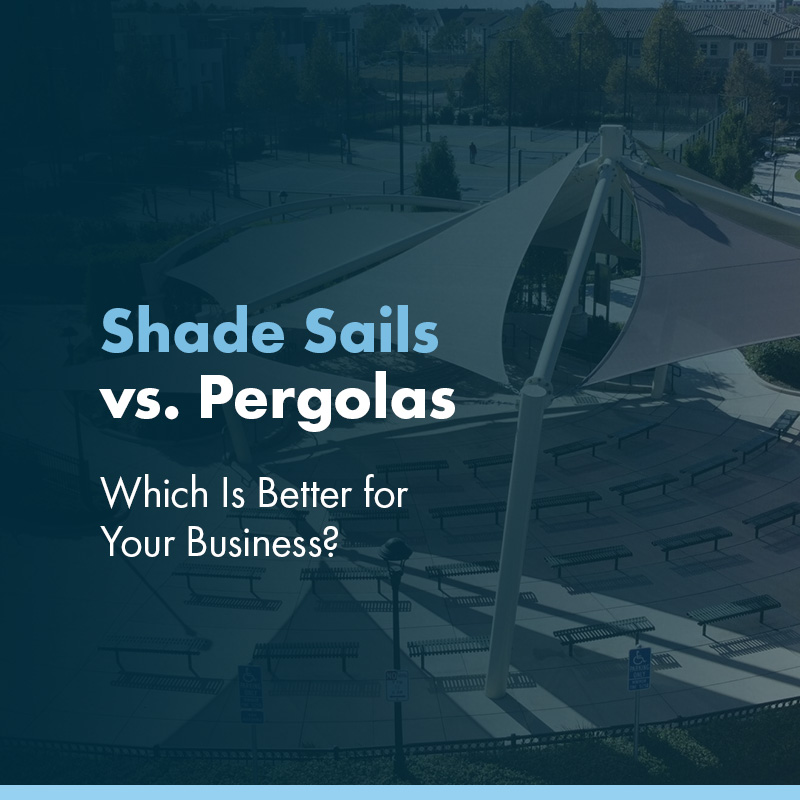 Shade Sails
vs. Pergolas

Which Is Better for Your Business?